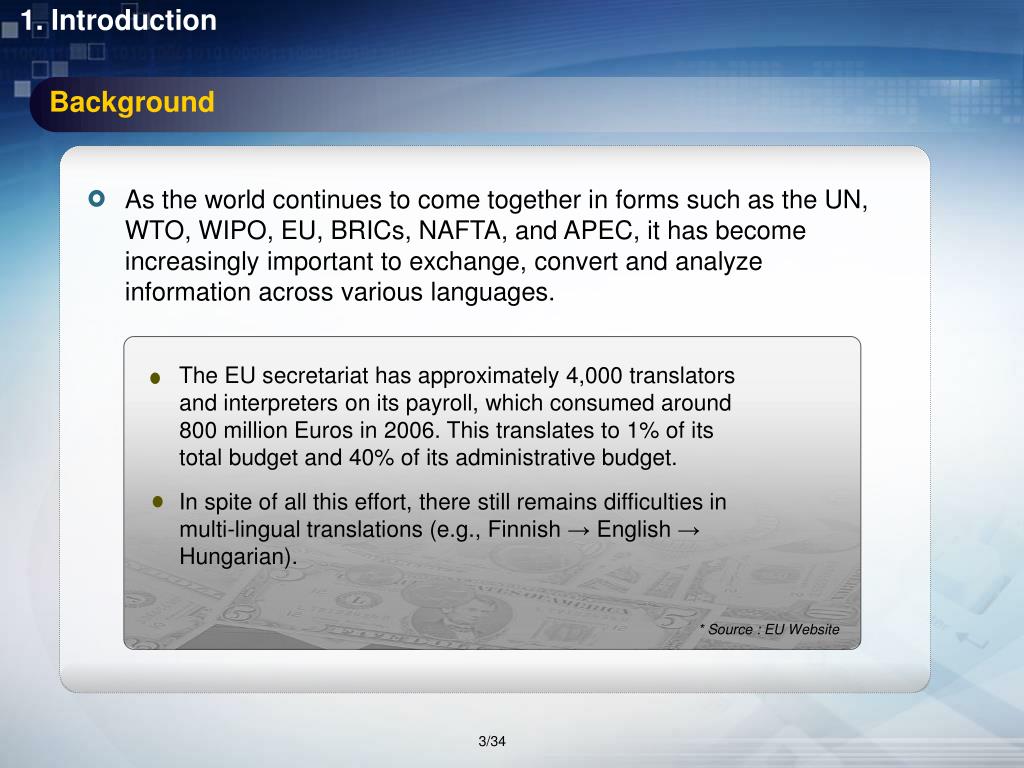 1. Introduction

Background

As the world continues to come together in forms such as the UN, WTO, WIPO, EU, BRICs, NAFTA, and APEC, it has become increasingly important to exchange, convert and analyze information across various languages.

The EU secretariat has approximately 4,000 translators and interpreters on its payroll, which consumed around 800 million Euros in 2006. This translates to 1% of its total budget and 40% of its administrative budget.

In spite of all this effort, there still remains difficulties in multi-lingual translations (e.g., Finnish → English → Hungarian).

* Source : EU Website

3/34